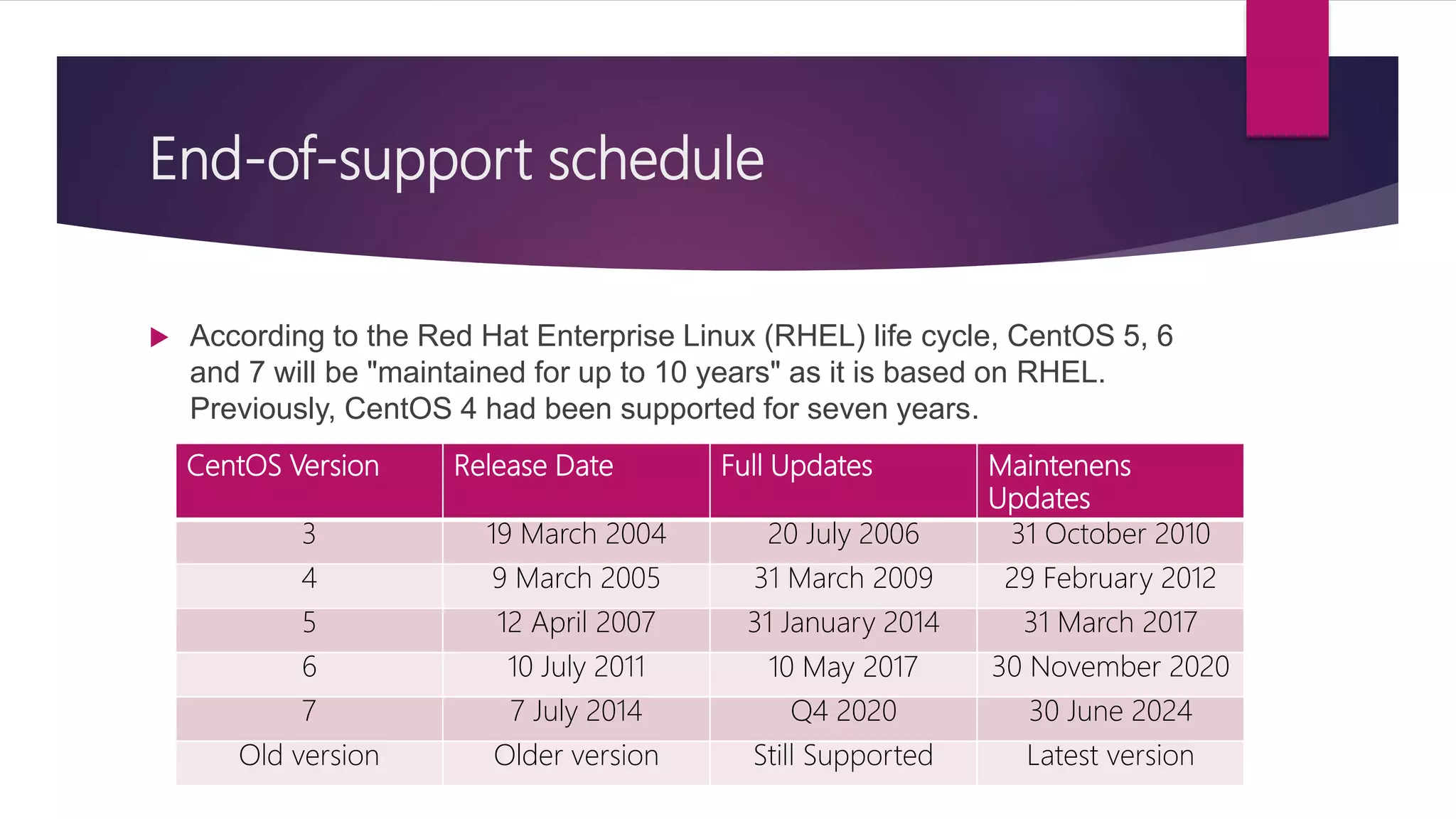 End-of-support schedule

According to the Red Hat Enterprise Linux (RHEL) life cycle, CentOS 5, 6 and 7 will be "maintained for up to 10 years" as it is based on RHEL. Previously, CentOS 4 had been supported for seven years.

| CentOS Version | Release Date | Full Updates | Maintenens Updates |
|---|---|---|---|
| 3 | 19 March 2004 | 20 July 2006 | 31 October 2010 |
| 4 | 9 March 2005 | 31 March 2009 | 29 February 2012 |
| 5 | 12 April 2007 | 31 January 2014 | 31 March 2017 |
| 6 | 10 July 2011 | 10 May 2017 | 30 November 2020 |
| 7 | 7 July 2014 | Q4 2020 | 30 June 2024 |
| Old version | Older version | Still Supported | Latest version |